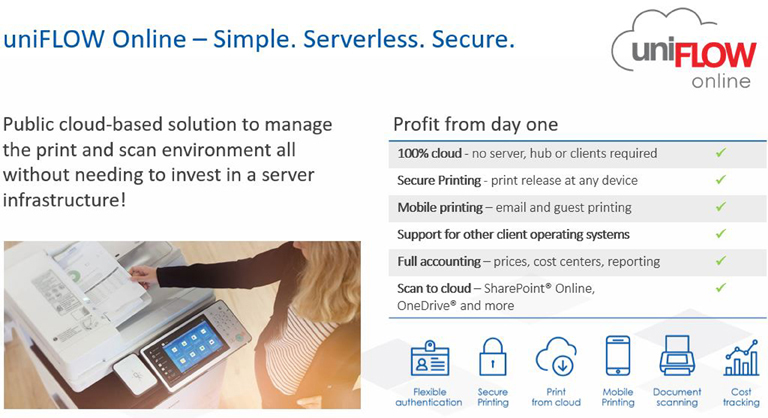 uniFLOW Online – Simple. Serverless. Secure.

uniFLOW online

Public cloud-based solution to manage the print and scan environment all without needing to invest in a server infrastructure!

Profit from day one

| | |
|---|---|
| 100% cloud - no server, hub or clients required | ✓ |
| Secure Printing - print release at any device | ✓ |
| Mobile printing – email and guest printing | ✓ |
| Support for other client operating systems | ✓ |
| Full accounting – prices, cost centers, reporting | ✓ |
| Scan to cloud – SharePoint® Online, OneDrive® and more | ✓ |

Flexible authentication

Secure Printing

Print from cloud

Mobile Printing

Document scanning

Cost tracking